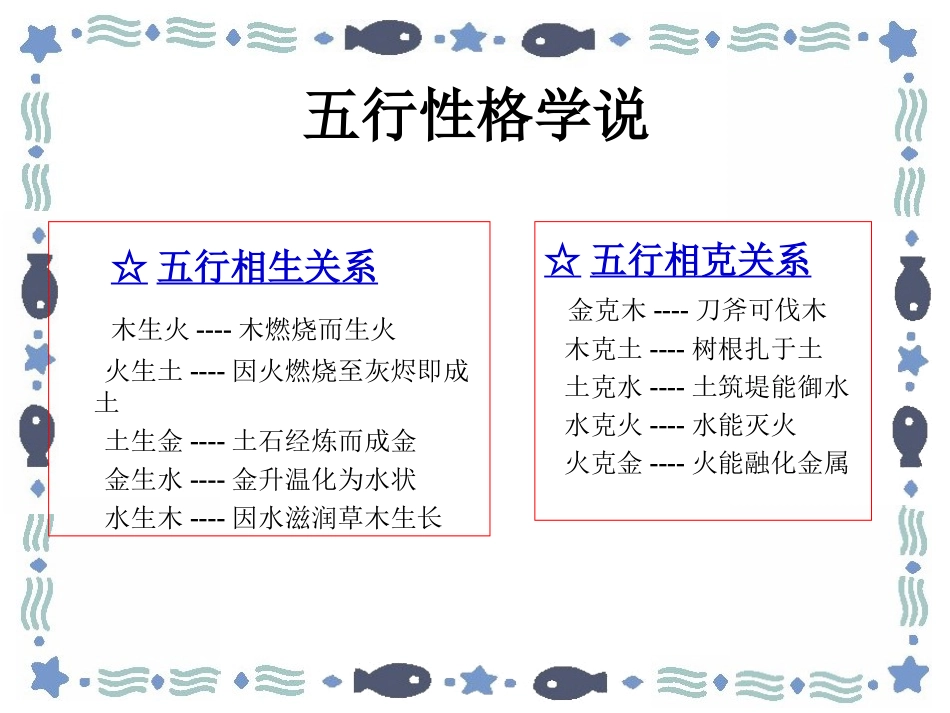 五行性格学说

☆ 五行相生关系

木生火 ---- 木燃烧而生火
火生土 ---- 因火燃烧至灰烬即成土
土生金 ---- 土石经炼而成金
金生水 ---- 金升温化为水状
水生木 ---- 因水滋润草木生长

☆ 五行相克关系

金克木 ---- 刀斧可伐木
木克土 ---- 树根扎于土
土克水 ---- 土筑堤能御水
水克火 ---- 水能灭火
火克金 ---- 火能融化金属